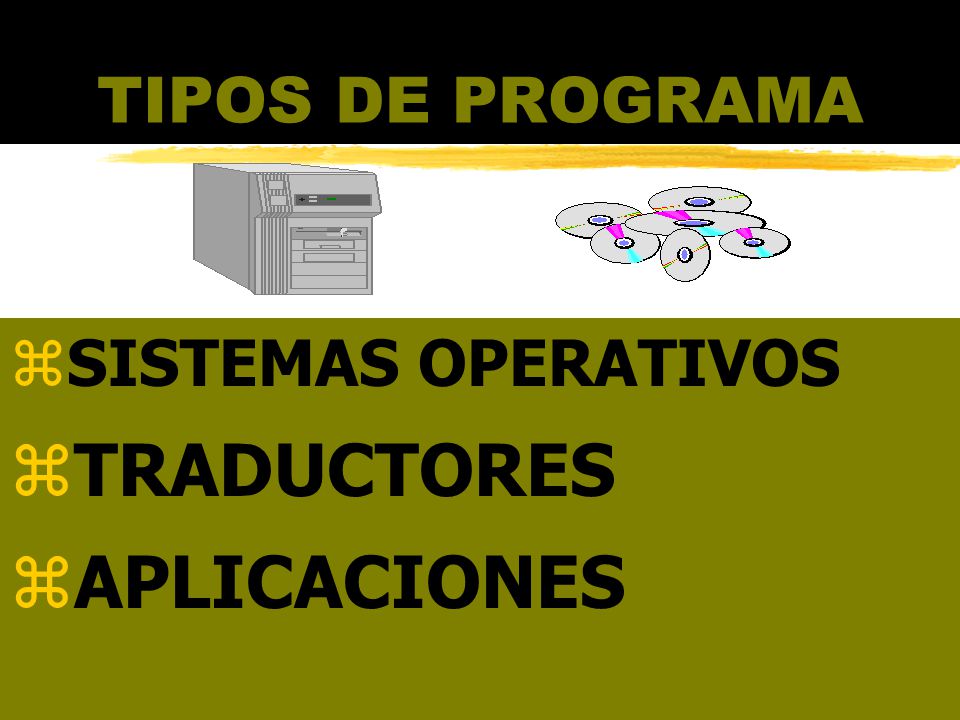 TIPOS DE PROGRAMA

⌘SISTEMAS OPERATIVOS
⌘TRADUCTORES
⌘APLICACIONES